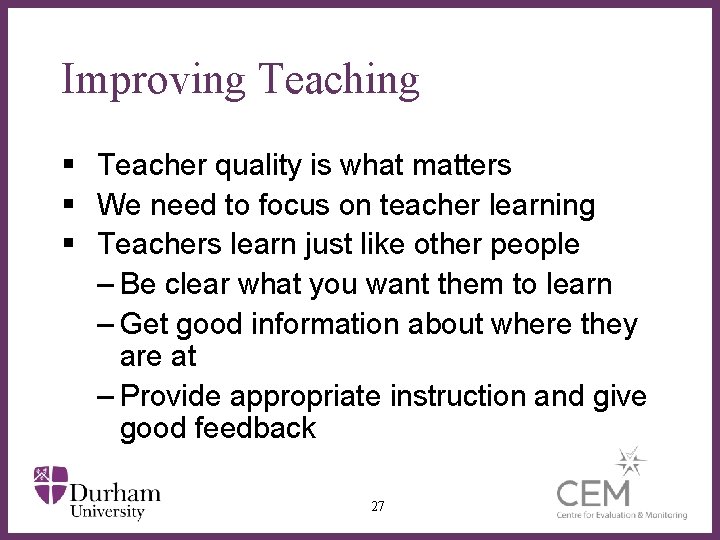 Improving Teaching

▪ Teacher quality is what matters
▪ We need to focus on teacher learning
▪ Teachers learn just like other people
– Be clear what you want them to learn
– Get good information about where they are at
– Provide appropriate instruction and give good feedback

Durham University

27

CEM
Centre for Evaluation & Monitoring